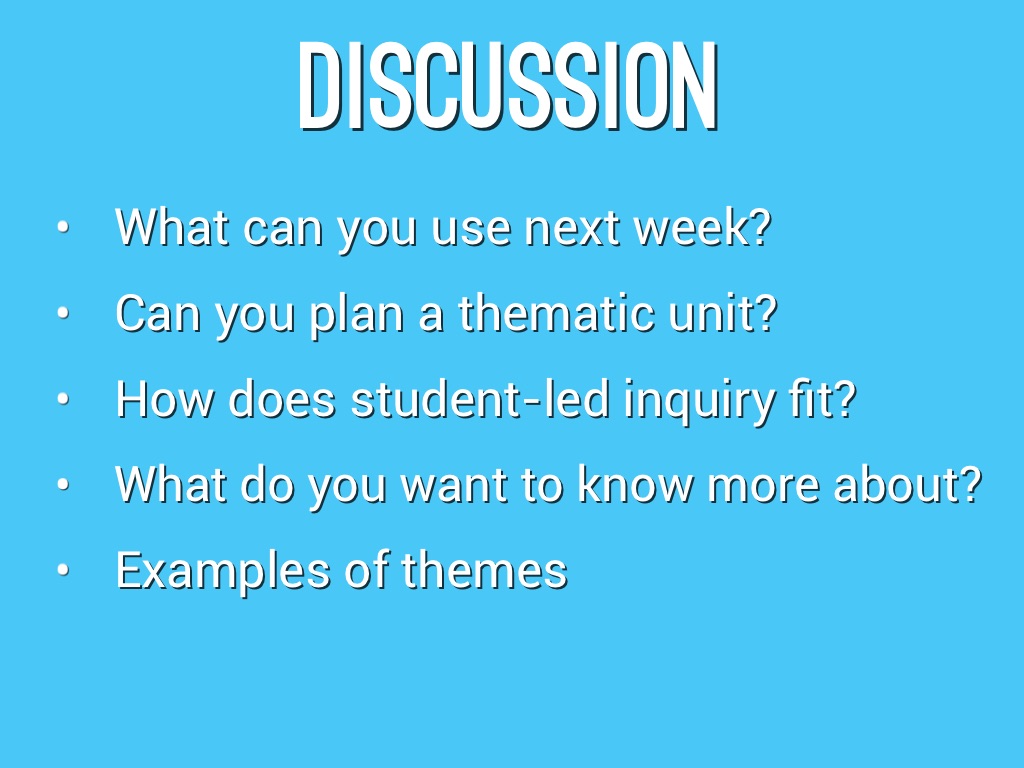 DISCUSSION

• What can you use next week?
• Can you plan a thematic unit?
• How does student-led inquiry fit?
• What do you want to know more about?
• Examples of themes